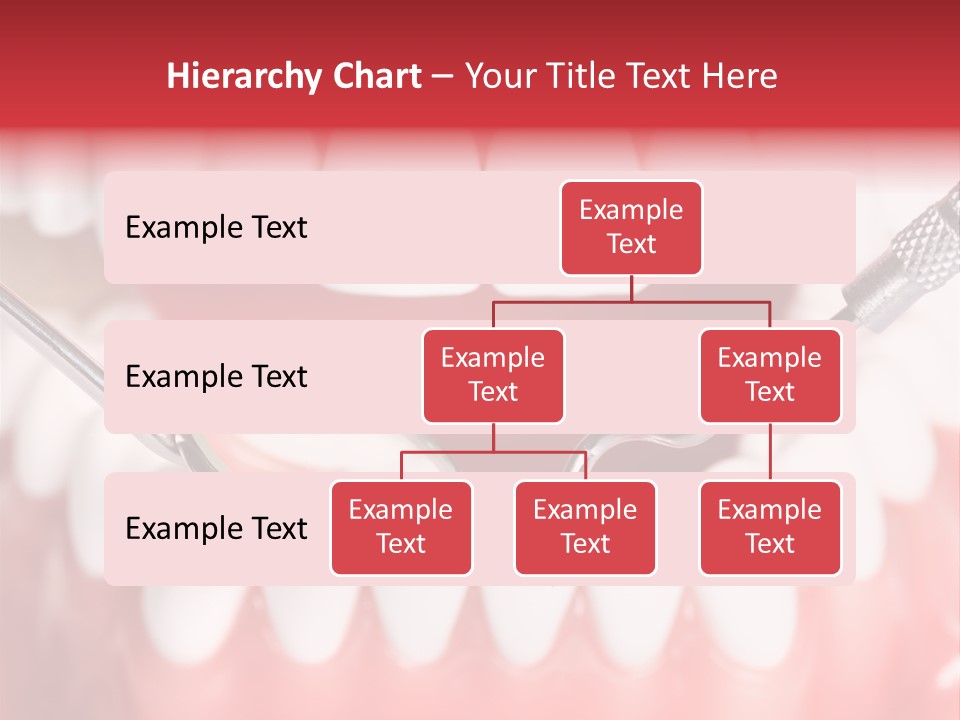 Hierarchy Chart – Your Title Text Here

Example Text

Example Text

Example Text

Example Text

Example Text

Example Text

Example Text

Example Text

Example Text